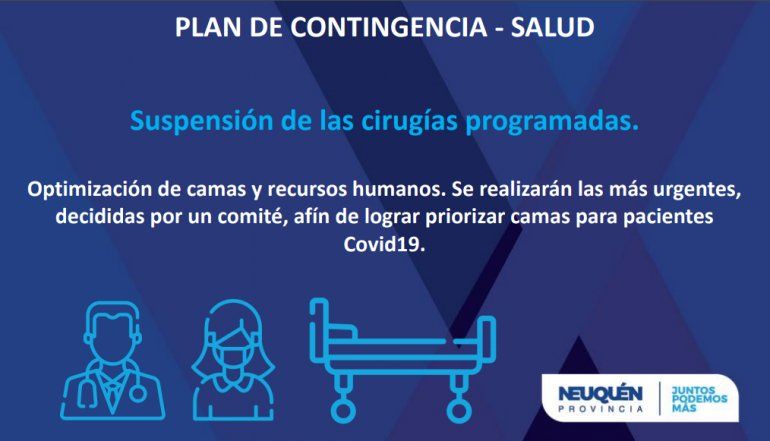 PLAN DE CONTINGENCIA - SALUD

Suspensión de las cirugías programadas.

Optimización de camas y recursos humanos. Se realizarán las más urgentes, decididas por un comité, afín de lograr priorizar camas para pacientes Covid19.

NEUQUÉN
PROVINCIA
JUNTOS
PODEMOS
MÁS